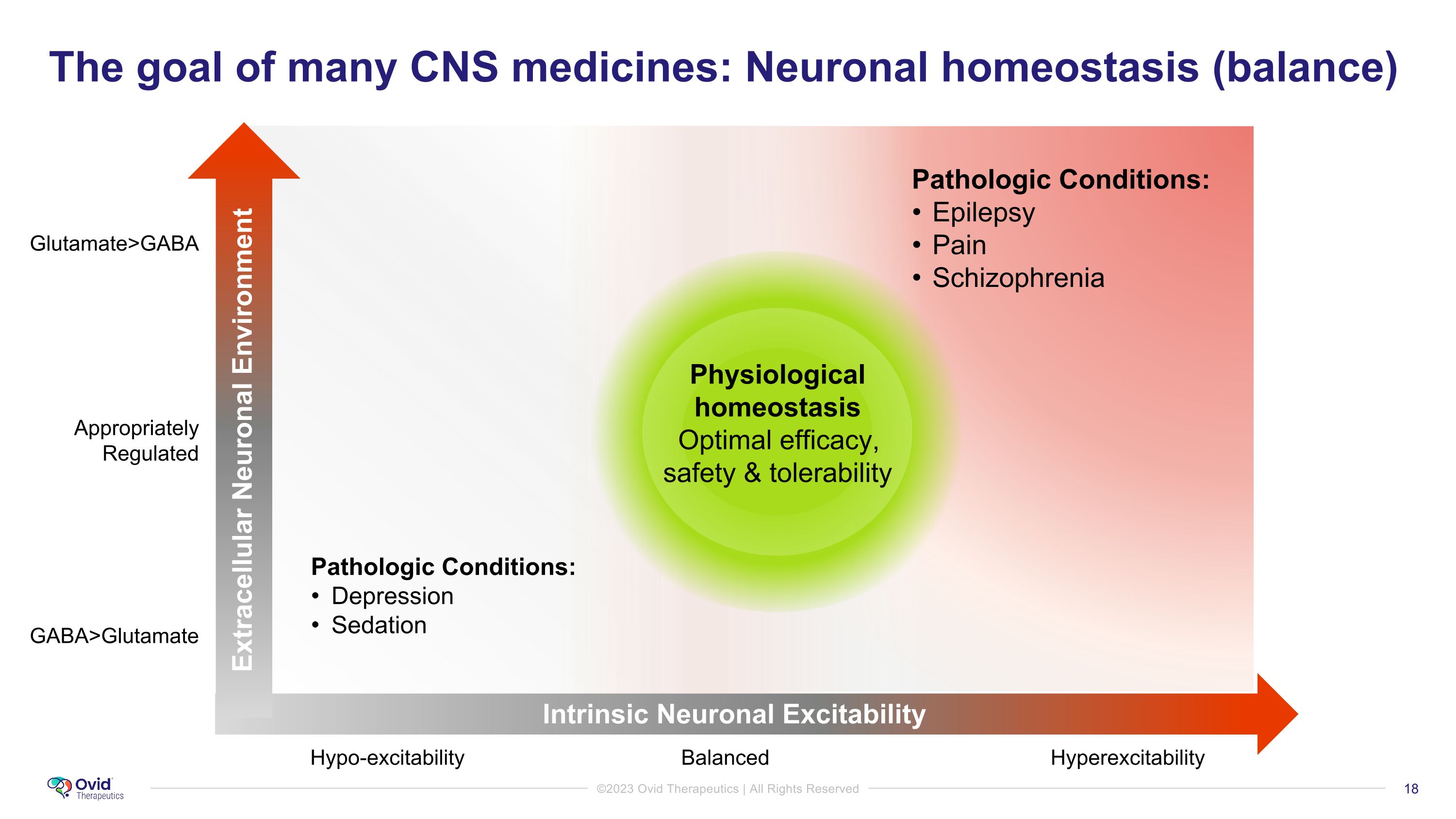 The goal of many CNS medicines: Neuronal homeostasis (balance)

Glutamate>GABA

Appropriately Regulated

GABA>Glutamate

Extracellular Neuronal Environment

Pathologic Conditions:
• Epilepsy
• Pain
• Schizophrenia

Physiological homeostasis
Optimal efficacy, safety & tolerability

Pathologic Conditions:
• Depression
• Sedation

Intrinsic Neuronal Excitability

Hypo-excitability

Balanced

Hyperexcitability

Ovid Therapeutics

©2023 Ovid Therapeutics | All Rights Reserved

18